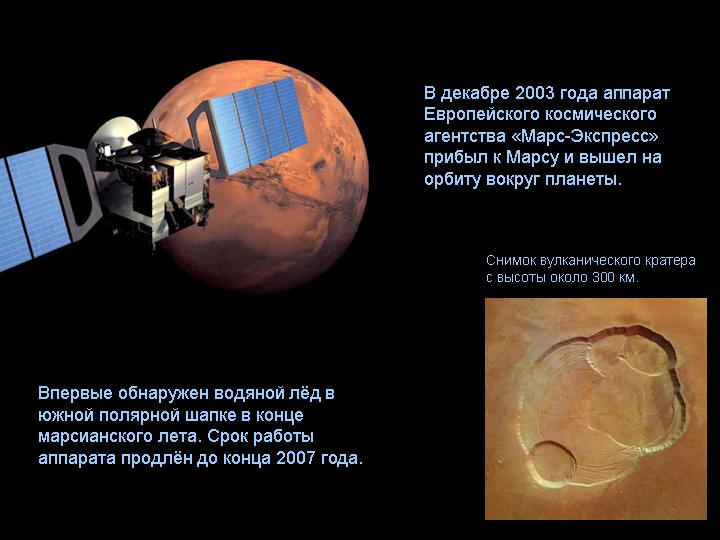 В декабре 2003 года аппарат Европейского космического агентства «Марс-Экспресс» прибыл к Марсу и вышел на орбиту вокруг планеты.

Снимок вулканического кратера с высоты около 300 км.

Впервые обнаружен водяной лёд в южной полярной шапке в конце марсианского лета. Срок работы аппарата продлён до конца 2007 года.